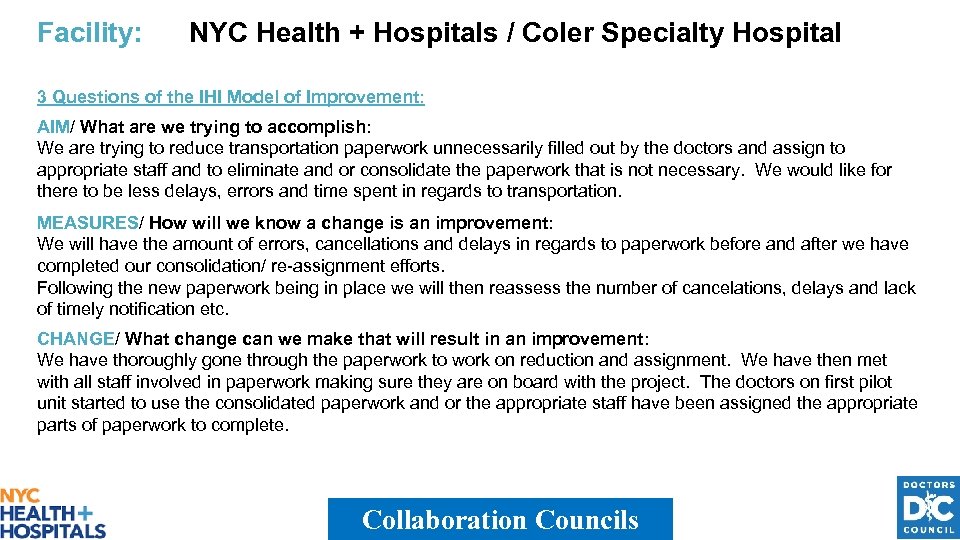 Facility: NYC Health + Hospitals / Coler Specialty Hospital

3 Questions of the IHI Model of Improvement:

AIM/ What are we trying to accomplish:
We are trying to reduce transportation paperwork unnecessarily filled out by the doctors and assign to appropriate staff and to eliminate and or consolidate the paperwork that is not necessary. We would like for there to be less delays, errors and time spent in regards to transportation.

MEASURES/ How will we know a change is an improvement:
We will have the amount of errors, cancellations and delays in regards to paperwork before and after we have completed our consolidation/ re-assignment efforts.
Following the new paperwork being in place we will then reassess the number of cancelations, delays and lack of timely notification etc.

CHANGE/ What change can we make that will result in an improvement:
We have thoroughly gone through the paperwork to work on reduction and assignment. We have then met with all staff involved in paperwork making sure they are on board with the project. The doctors on first pilot unit started to use the consolidated paperwork and or the appropriate staff have been assigned the appropriate parts of paperwork to complete.

NYC HEALTH+ HOSPITALS

Collaboration Councils

DOCTORS DC COUNCIL